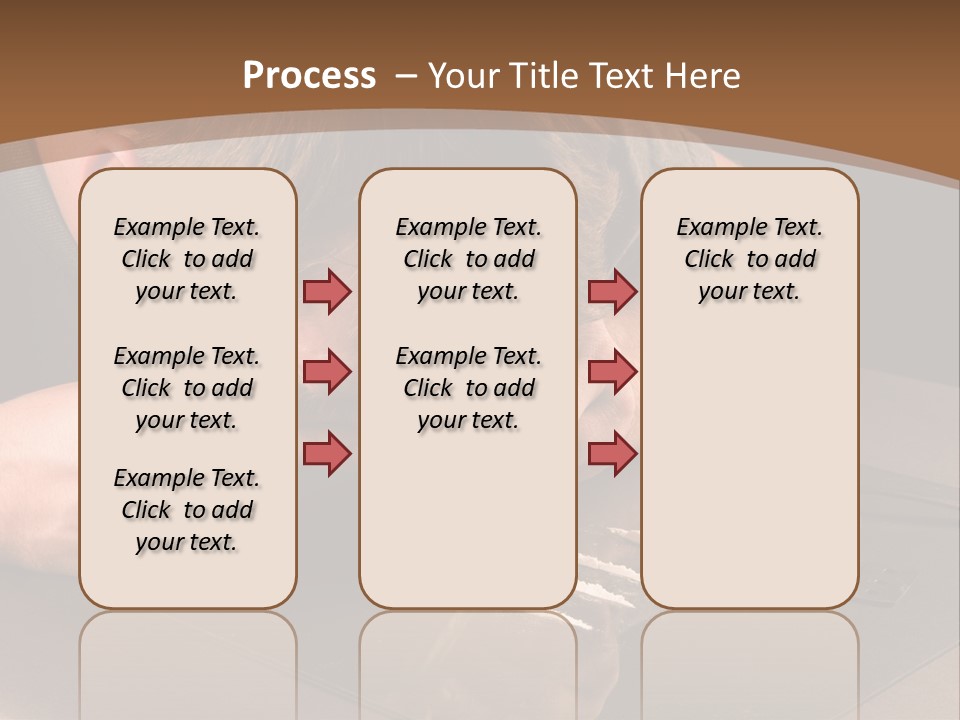 Process – Your Title Text Here

Example Text. Click to add your text.

Example Text. Click to add your text.

Example Text. Click to add your text.

Example Text. Click to add your text.

Example Text. Click to add your text.

Example Text. Click to add your text.